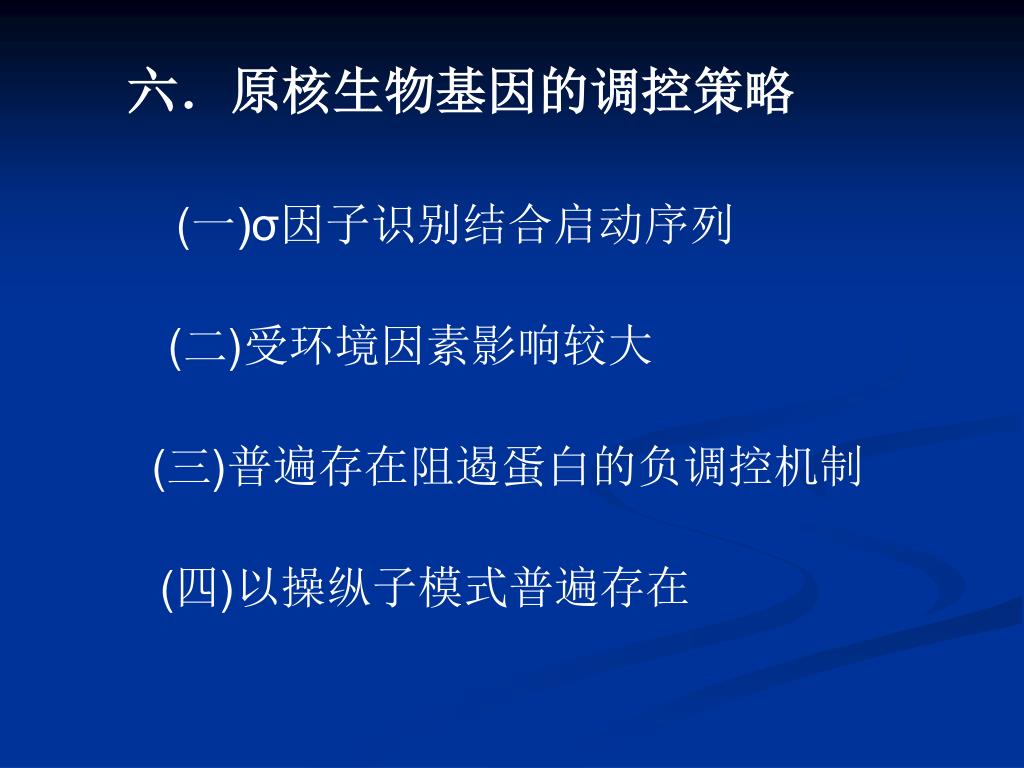 六．原核生物基因的调控策略

(一)σ因子识别结合启动序列

(二)受环境因素影响较大

(三)普遍存在阻遏蛋白的负调控机制

(四)以操纵子模式普遍存在